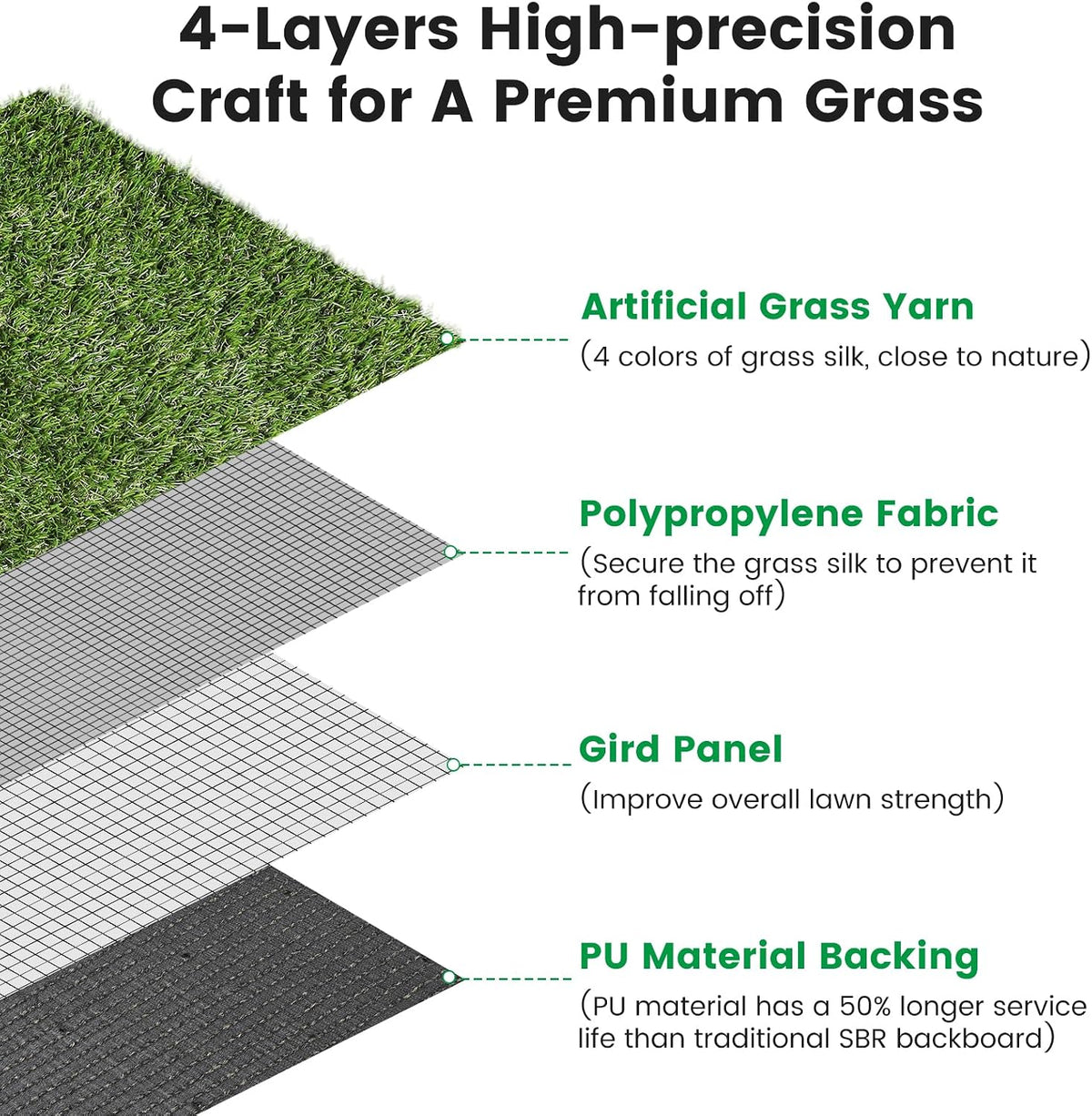 4-Layers High-precision Craft for A Premium Grass

Artificial Grass Yarn
(4 colors of grass silk, close to nature)

Polypropylene Fabric
(Secure the grass silk to prevent it from falling off)

Gird Panel
(Improve overall lawn strength)

PU Material Backing
(PU material has a 50% longer service life than traditional SBR backboard)